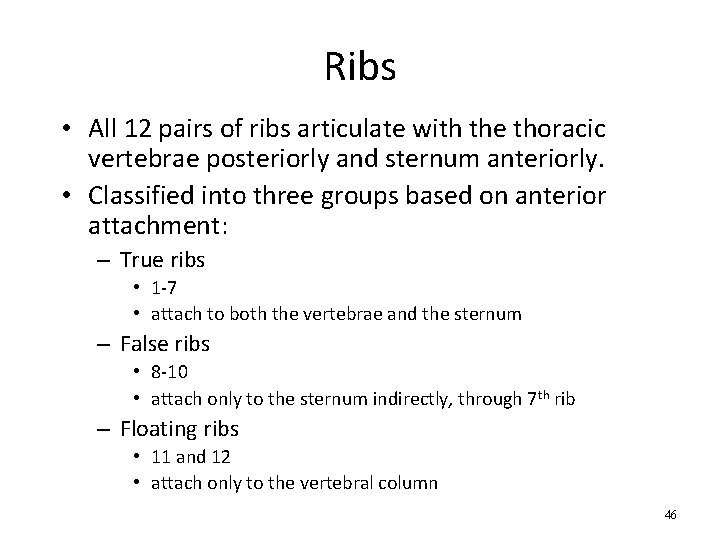 Ribs

• All 12 pairs of ribs articulate with the thoracic vertebrae posteriorly and sternum anteriorly.
• Classified into three groups based on anterior attachment:
– True ribs
• 1-7
• attach to both the vertebrae and the sternum
– False ribs
• 8-10
• attach only to the sternum indirectly, through 7$^{th}$ rib
– Floating ribs
• 11 and 12
• attach only to the vertebral column

46